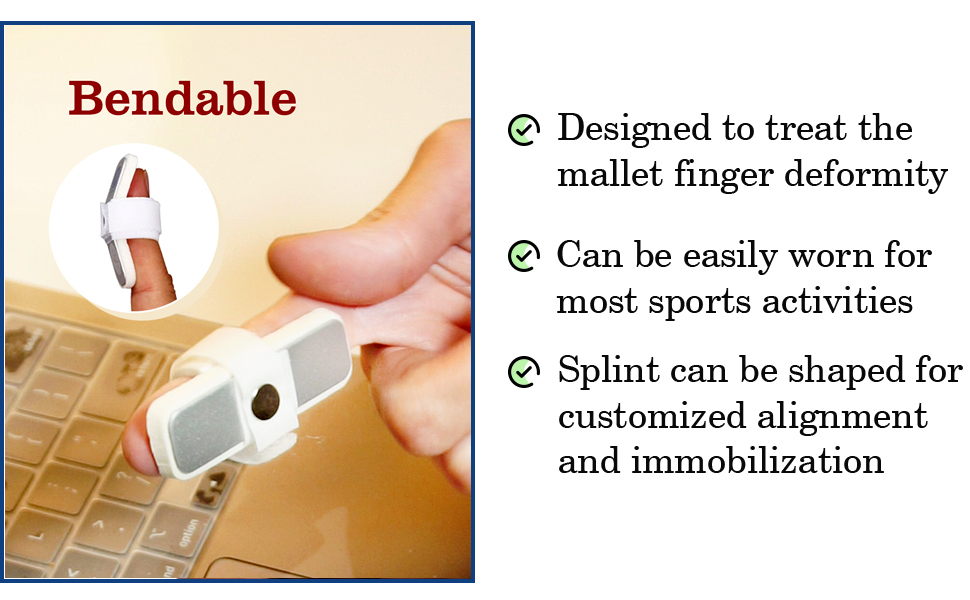 Bendable

option

Designed to treat the mallet finger deformity

Can be easily worn for most sports activities

Splint can be shaped for customized alignment and immobilization